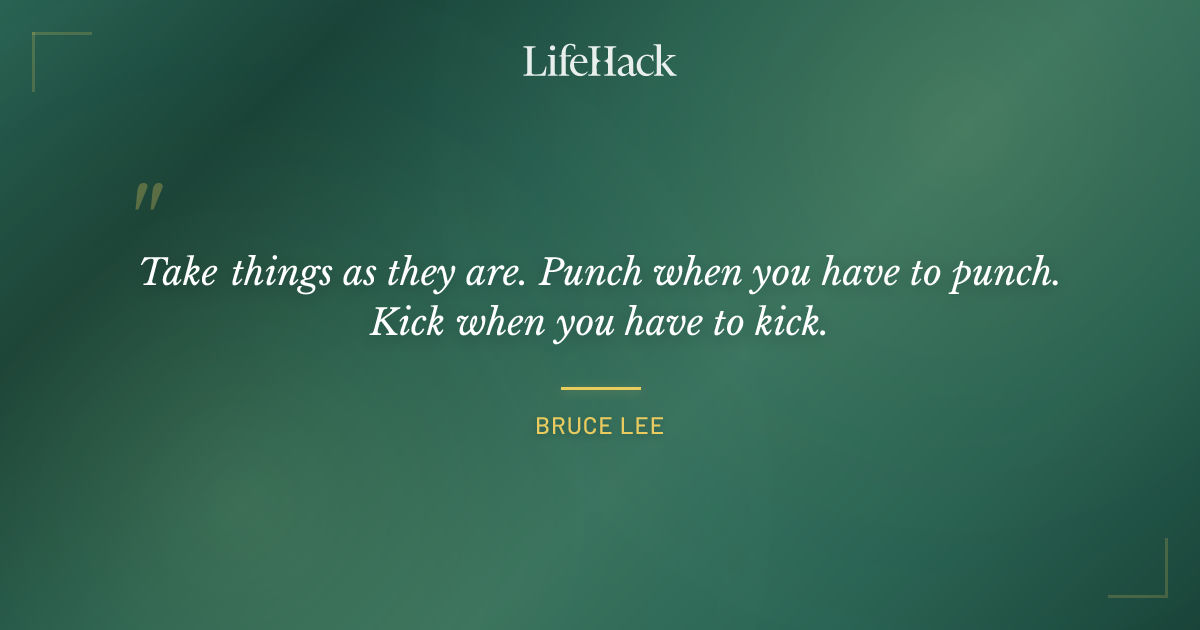 LifeHack

"

Take things as they are. Punch when you have to punch. Kick when you have to kick.

BRUCE LEE